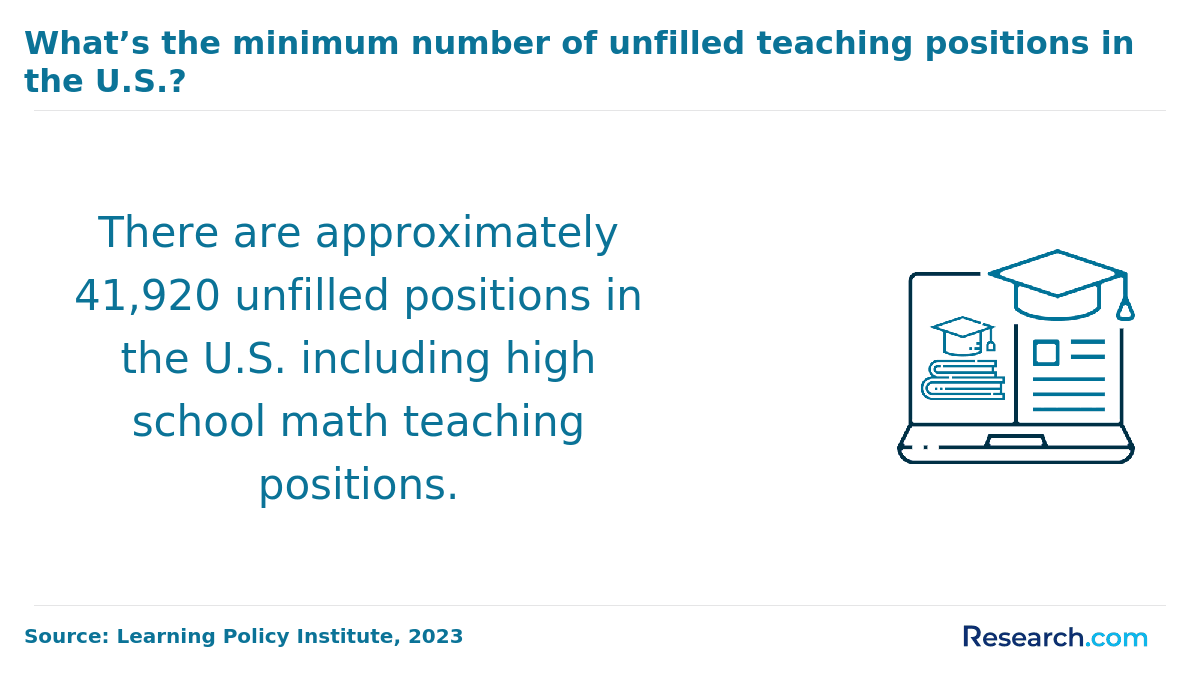 What’s the minimum number of unfilled teaching positions in the U.S.?

There are approximately 41,920 unfilled positions in the U.S. including high school math teaching positions.

Source: Learning Policy Institute, 2023

Research.com